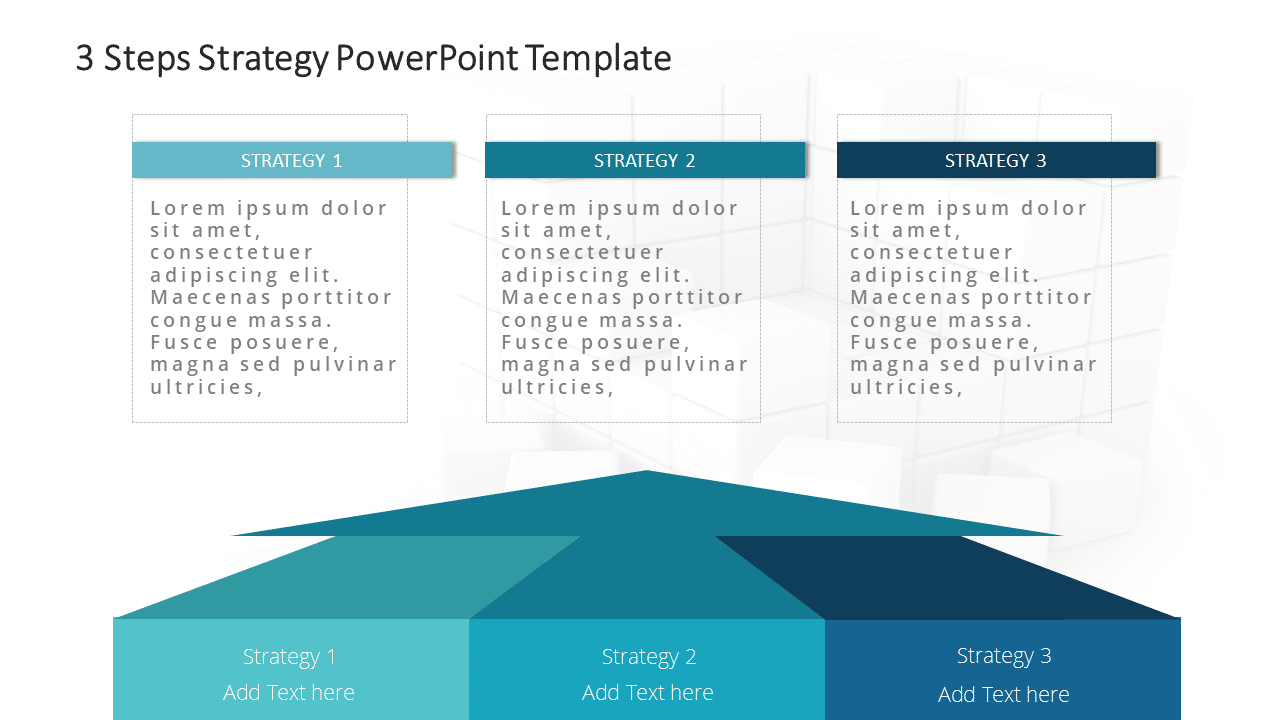 3 Steps Strategy PowerPoint Template

STRATEGY 1

Lorem ipsum dolor sit amet, consectetuer adipiscing elit. Maecenas porttitor congue massa. Fusce posuere, magna sed pulvinar ultricies,

STRATEGY 2

Lorem ipsum dolor sit amet, consectetuer adipiscing elit. Maecenas porttitor congue massa. Fusce posuere, magna sed pulvinar ultricies,

STRATEGY 3

Lorem ipsum dolor sit amet, consectetuer adipiscing elit. Maecenas porttitor congue massa. Fusce posuere, magna sed pulvinar ultricies,

Strategy 1
Add Text here

Strategy 2
Add Text here

Strategy 3
Add Text here